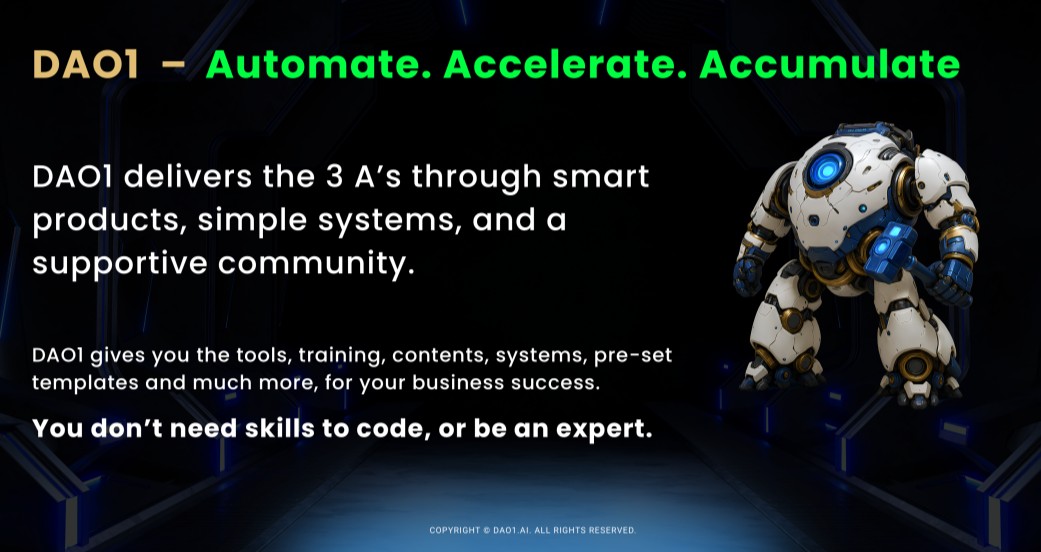 DAO1 – Automate. Accelerate. Accumulate

DAO1 delivers the 3 A's through smart products, simple systems, and a supportive community.

DAO1 gives you the tools, training, contents, systems, pre-set templates and much more, for your business success.

You don't need skills to code, or be an expert.

COPYRIGHT © DAO1.AI. ALL RIGHTS RESERVED.